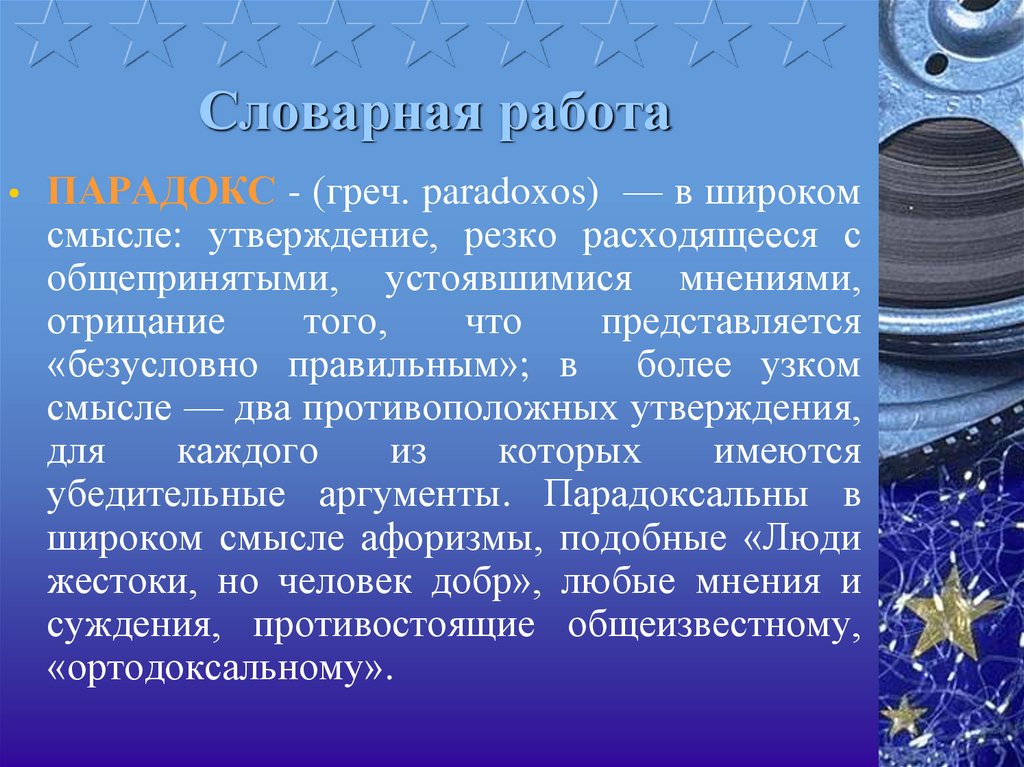 Словарная работа

• ПАРАДОКС - (греч. paradoxos) — в широком смысле: утверждение, резко расходящееся с общепринятыми, устоявшимися мнениями, отрицание того, что представляется «безусловно правильным»; в более узком смысле — два противоположных утверждения, для каждого из которых имеются убедительные аргументы. Парадоксальны в широком смысле афоризмы, подобные «Люди жестоки, но человек добр», любые мнения и суждения, противостоящие общеизвестному, «ортодоксальному».